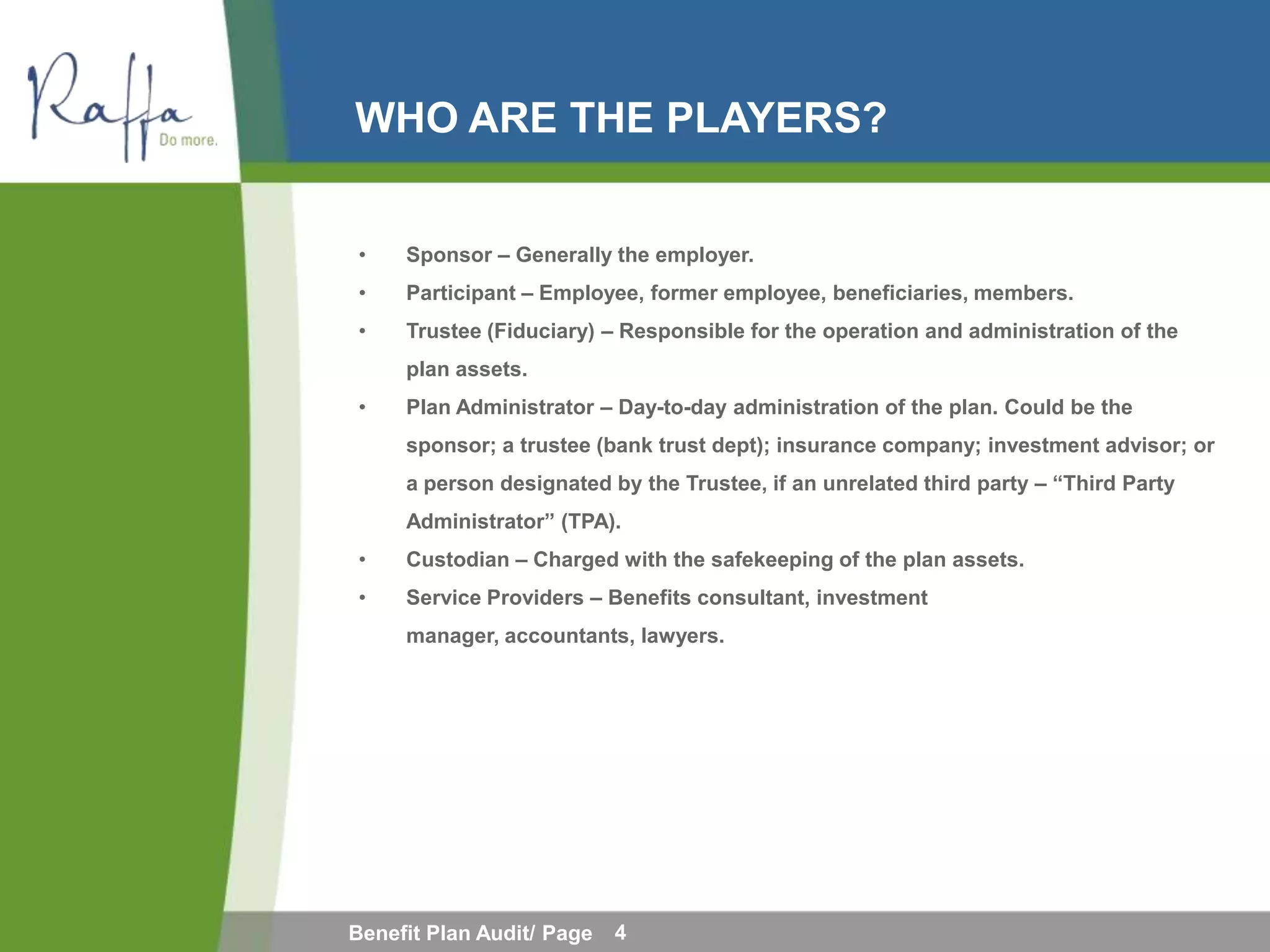 Raffa
Do more.

WHO ARE THE PLAYERS?

• Sponsor – Generally the employer.
• Participant – Employee, former employee, beneficiaries, members.
• Trustee (Fiduciary) – Responsible for the operation and administration of the plan assets.
• Plan Administrator – Day-to-day administration of the plan. Could be the sponsor; a trustee (bank trust dept); insurance company; investment advisor; or a person designated by the Trustee, if an unrelated third party – “Third Party Administrator” (TPA).
• Custodian – Charged with the safekeeping of the plan assets.
• Service Providers – Benefits consultant, investment manager, accountants, lawyers.

Benefit Plan Audit/ Page 4